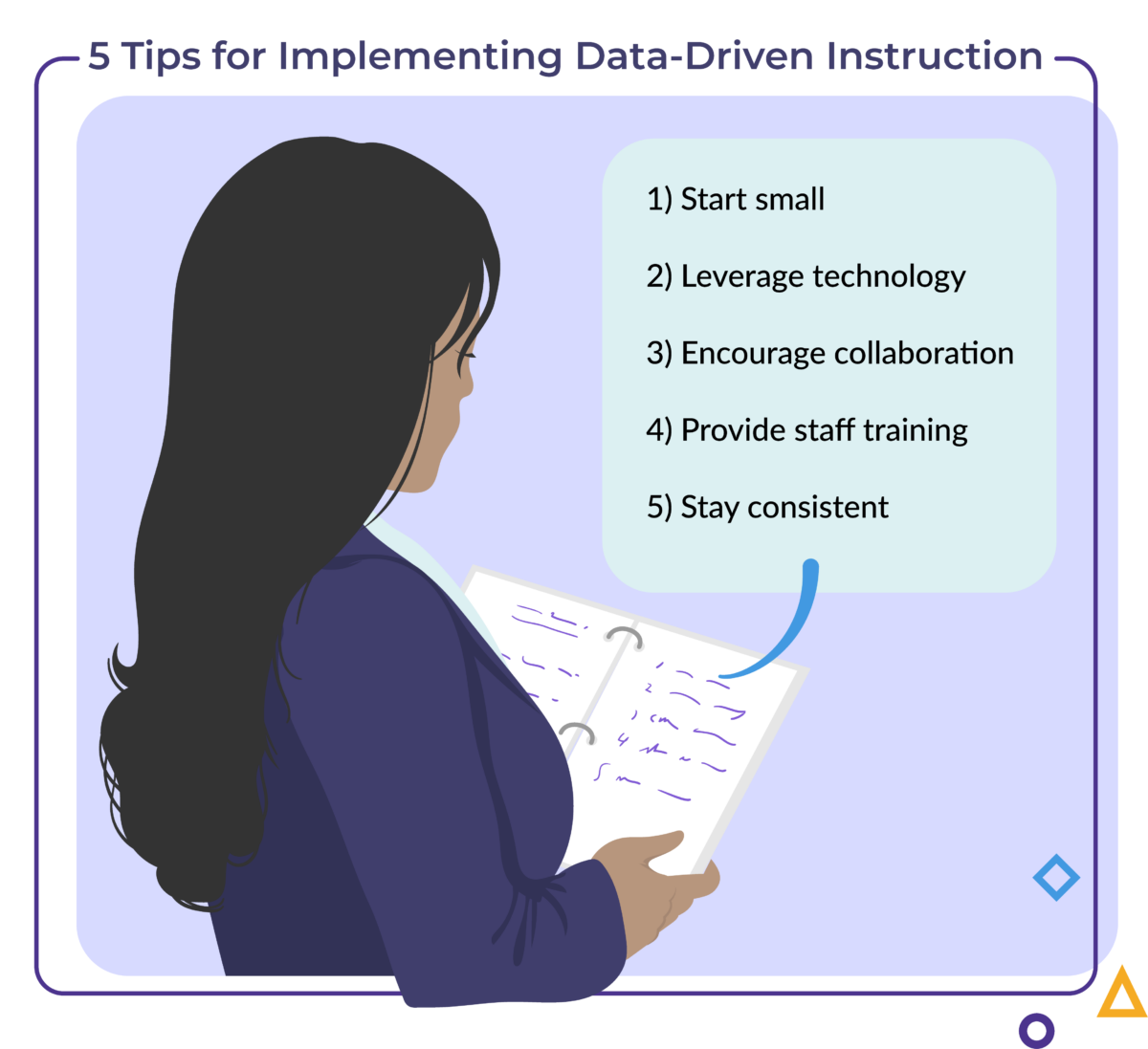 5 Tips for Implementing Data-Driven Instruction

1) Start small

2) Leverage technology

3) Encourage collaboration

4) Provide staff training

5) Stay consistent